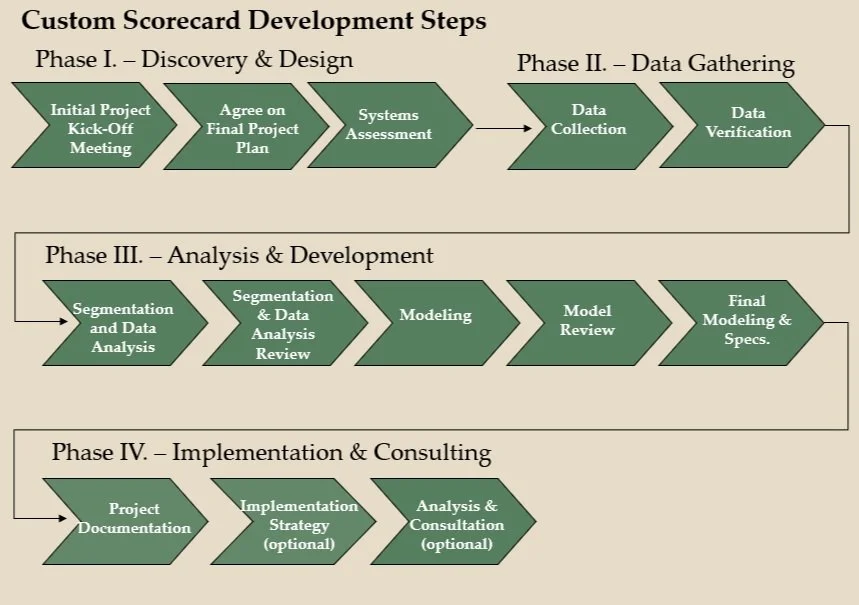 Custom Scorecard Development Steps

Phase I. – Discovery & Design

Initial Project Kick-Off Meeting

Agree on Final Project Plan

Systems Assessment

Phase II. – Data Gathering

Data Collection

Data Verification

Phase III. – Analysis & Development

Segmentation and Data Analysis

Segmentation & Data Analysis Review

Modeling

Model Review

Final Modeling & Specs.

Phase IV. – Implementation & Consulting

Project Documentation

Implementation Strategy (optional)

Analysis & Consultation (optional)